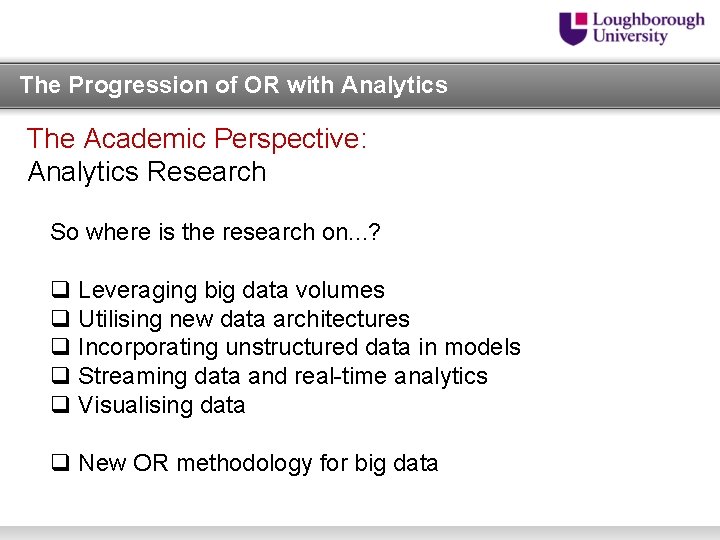 Loughborough University

The Progression of OR with Analytics

The Academic Perspective:
Analytics Research

So where is the research on...?

❑ Leveraging big data volumes
❑ Utilising new data architectures
❑ Incorporating unstructured data in models
❑ Streaming data and real-time analytics
❑ Visualising data

❑ New OR methodology for big data